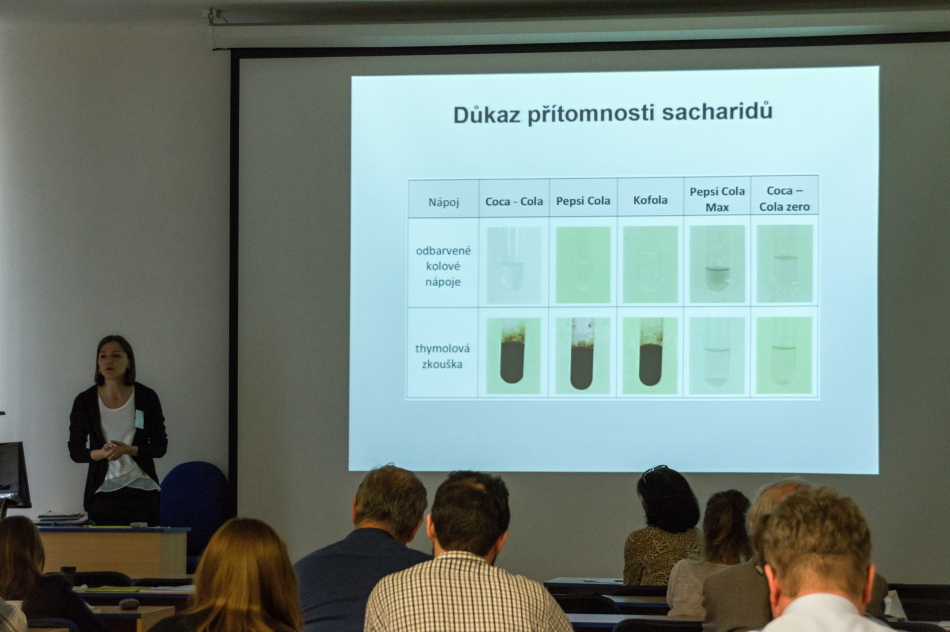 Důkaz přítomnosti sacharidů

| Nápoj | Coca - Cola | Pepsi Cola | Kofola | Pepsi Cola Max | Coca – Cola zero |
|---|---|---|---|---|---|
| odbarvené kolové nápoje | | | | | |
| thymolová zkouška | | | | | |